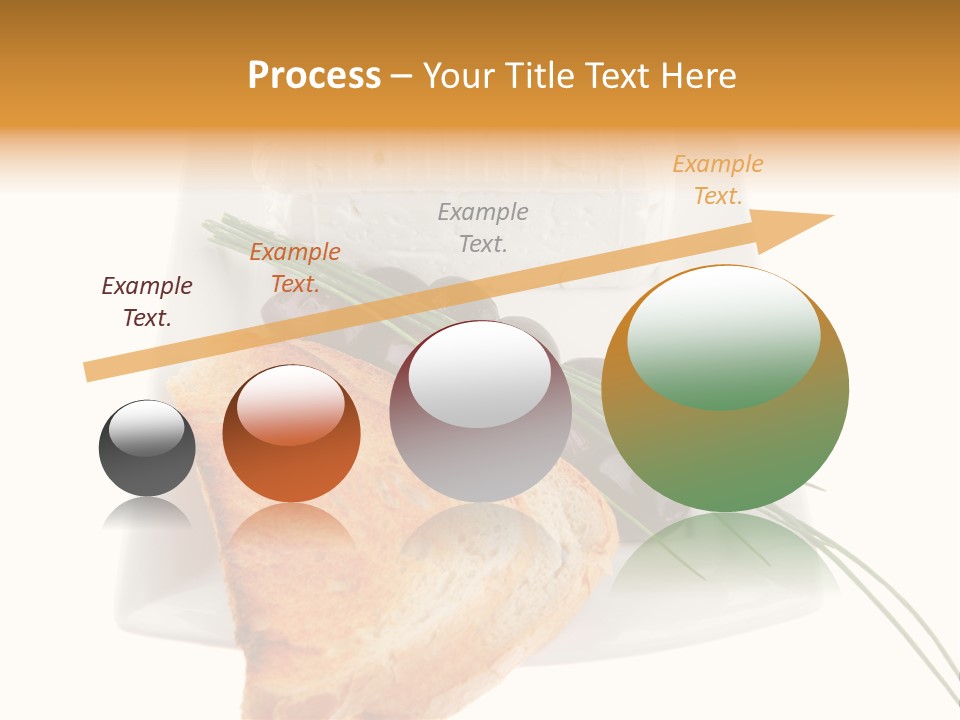 Process – Your Title Text Here

Example Text.

Example Text.

Example Text.

Example Text.